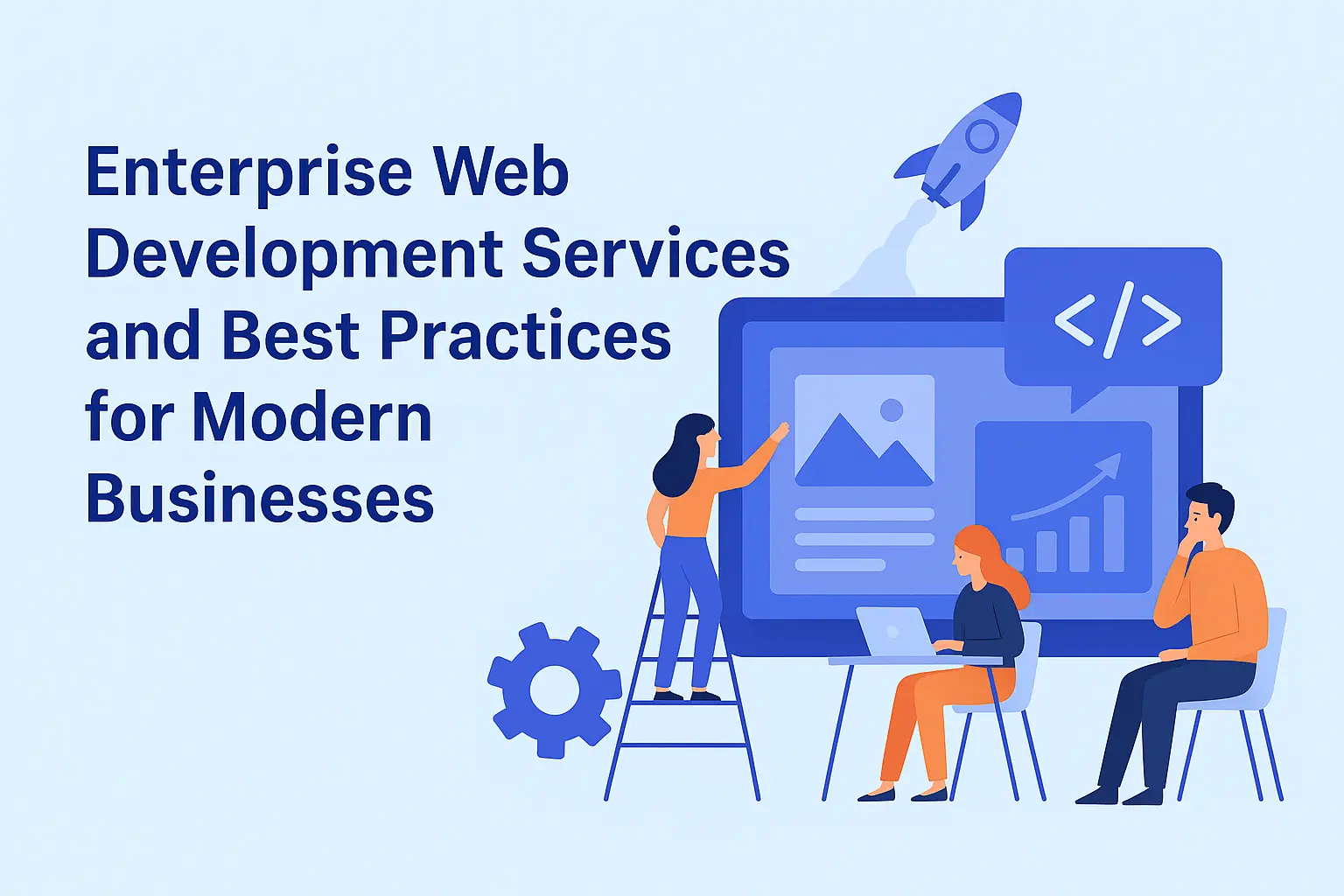 Enterprise Web Development Services and Best Practices for Modern Businesses

</>